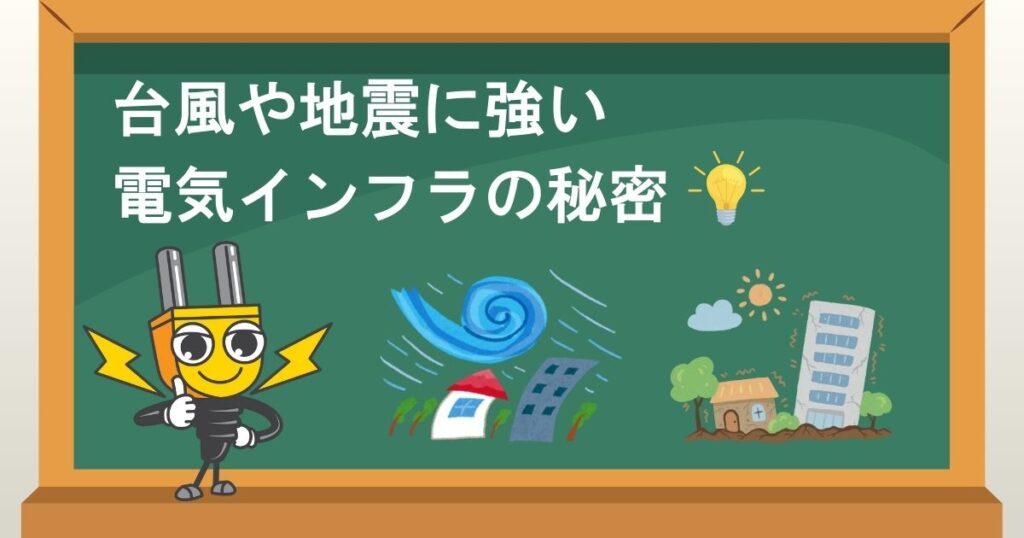 台風や地震に強い
電気インフラの秘密